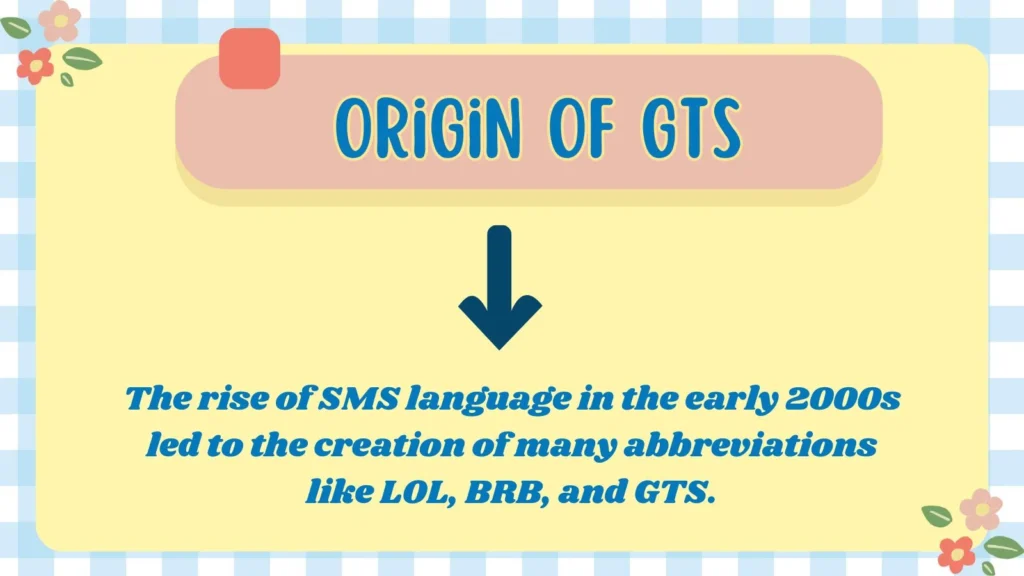 ORiGiN OF GTS

The rise of SMS language in the early 2000s led to the creation of many abbreviations like LOL, BRB, and GTS.